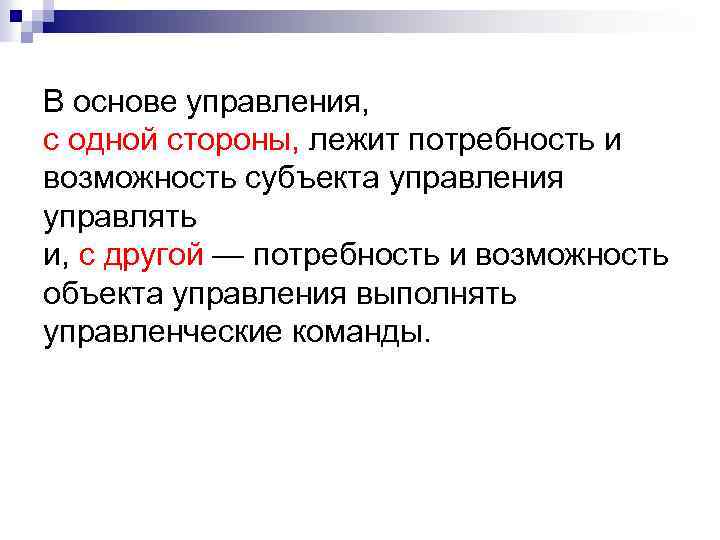 В основе управления,
с одной стороны, лежит потребность и возможность субъекта управления управлять
и, с другой — потребность и возможность объекта управления выполнять управленческие команды.